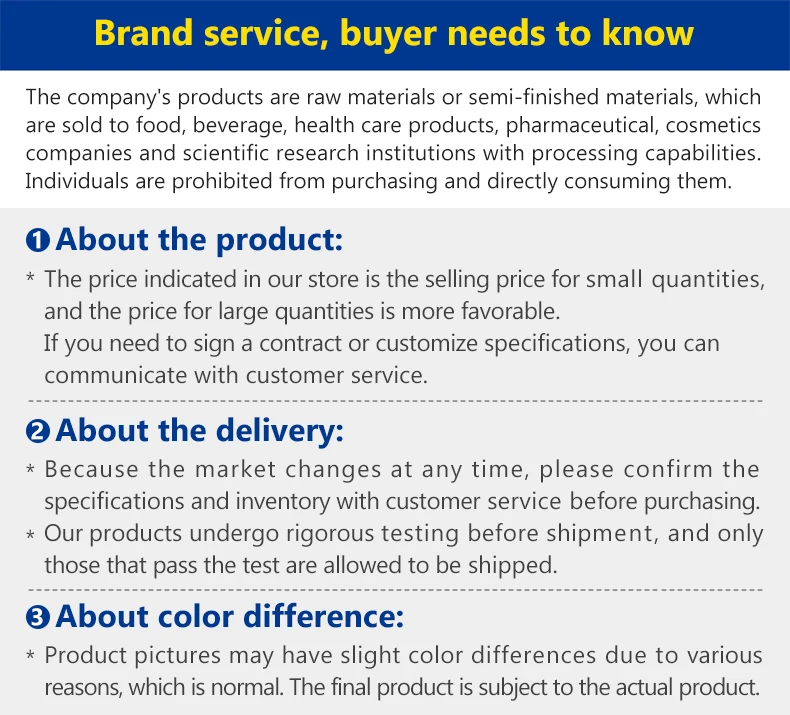 Brand service, buyer needs to know

The company's products are raw materials or semi-finished materials, which are sold to food, beverage, health care products, pharmaceutical, cosmetics companies and scientific research institutions with processing capabilities. Individuals are prohibited from purchasing and directly consuming them.

❶ About the product:

* The price indicated in our store is the selling price for small quantities, and the price for large quantities is more favorable.
If you need to sign a contract or customize specifications, you can communicate with customer service.

❷ About the delivery:

* Because the market changes at any time, please confirm the specifications and inventory with customer service before purchasing.
* Our products undergo rigorous testing before shipment, and only those that pass the test are allowed to be shipped.

❸ About color difference:

* Product pictures may have slight color differences due to various reasons, which is normal. The final product is subject to the actual product.